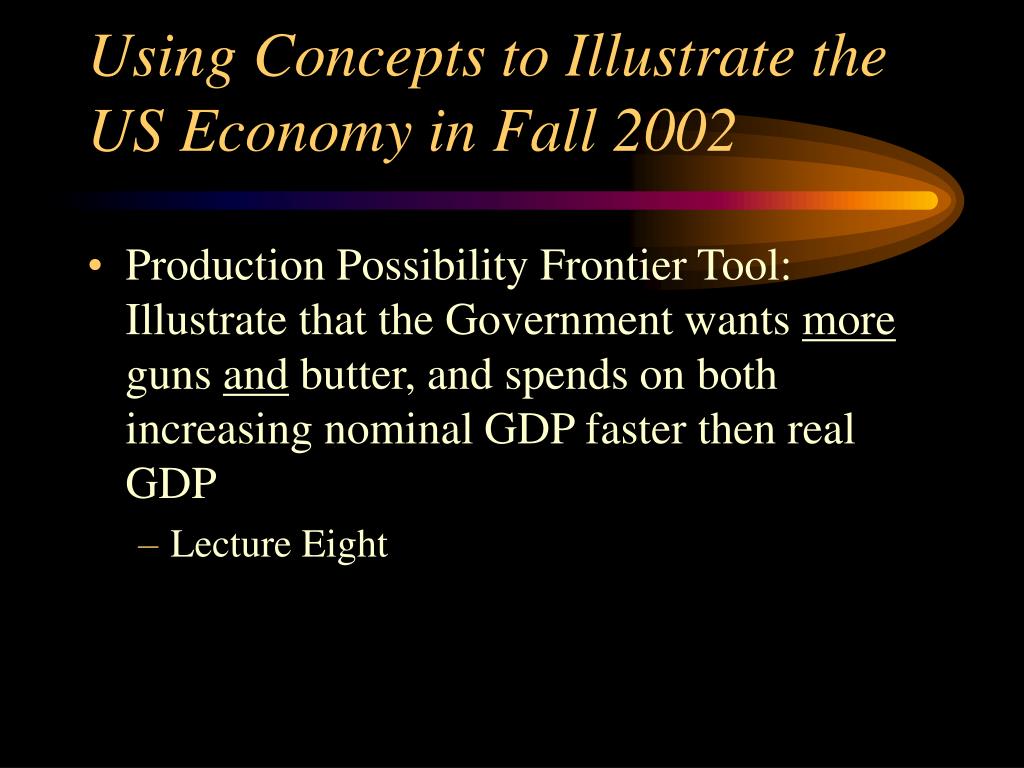 Using Concepts to Illustrate the US Economy in Fall 2002

• Production Possibility Frontier Tool: Illustrate that the Government wants more guns and butter, and spends on both increasing nominal GDP faster then real GDP
– Lecture Eight